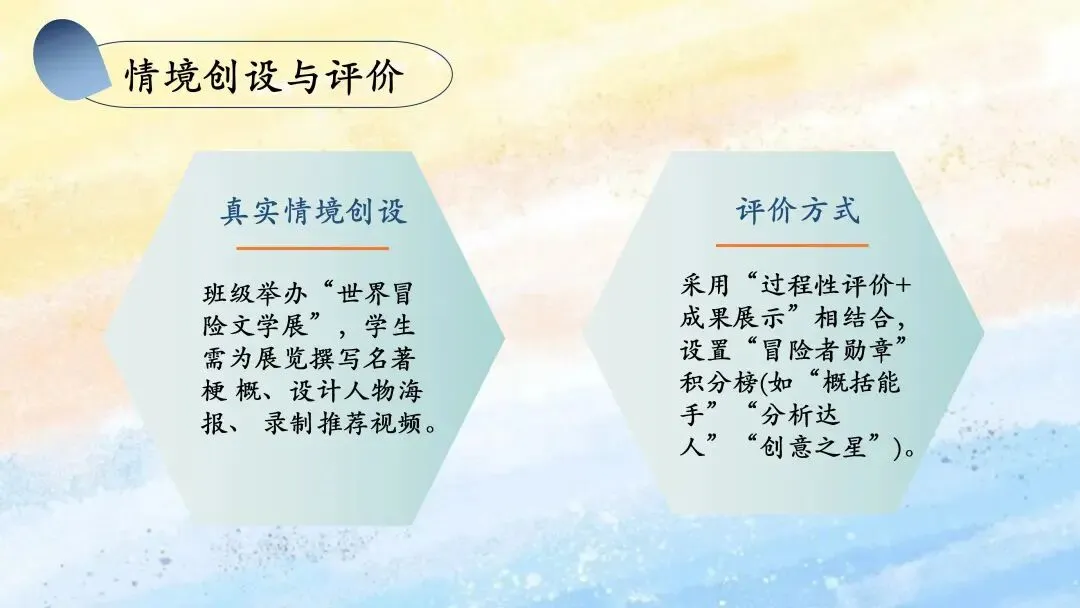 情境创设与评价

真实情境创设

班级举办“世界冒险文学展”，学生需为展览撰写名著梗 概、设计人物海报、 录制推荐视频。

评价方式

采用“过程性评价+成果展示”相结合，设置“冒险者勋章”积分榜(如“概括能手”“分析达人”“创意之星”)。